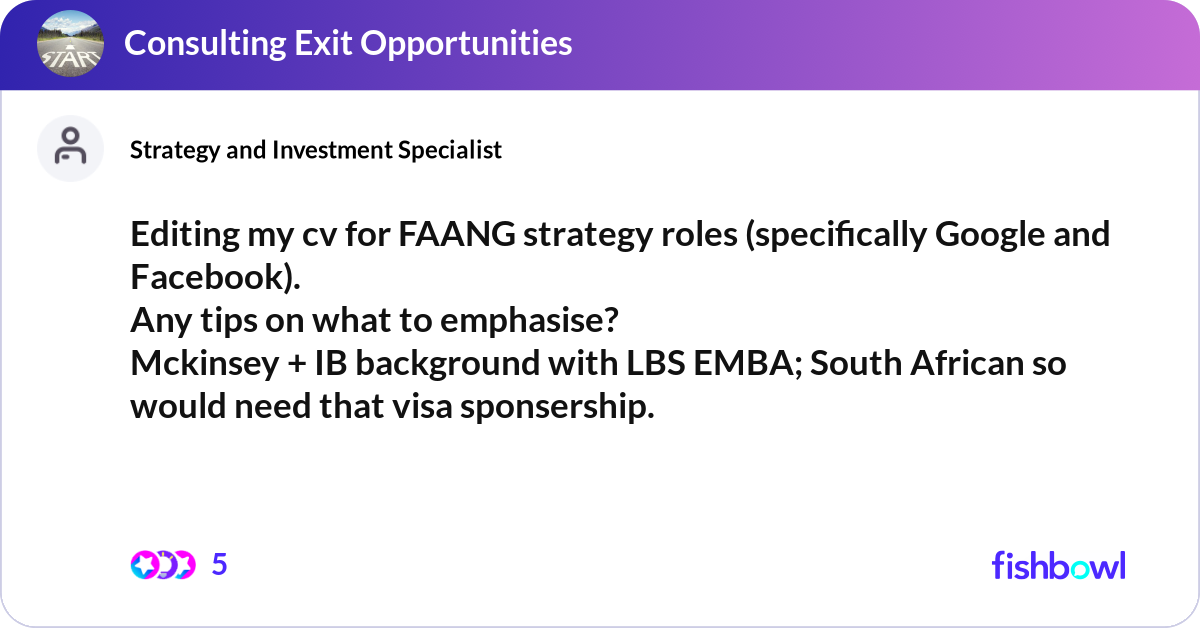 START

Consulting Exit Opportunities

Strategy and Investment Specialist

Editing my cv for FAANG strategy roles (specifically Google and Facebook).
Any tips on what to emphasise?
Mckinsey + IB background with LBS EMBA; South African so would need that visa sponsership.

5

fishbowl